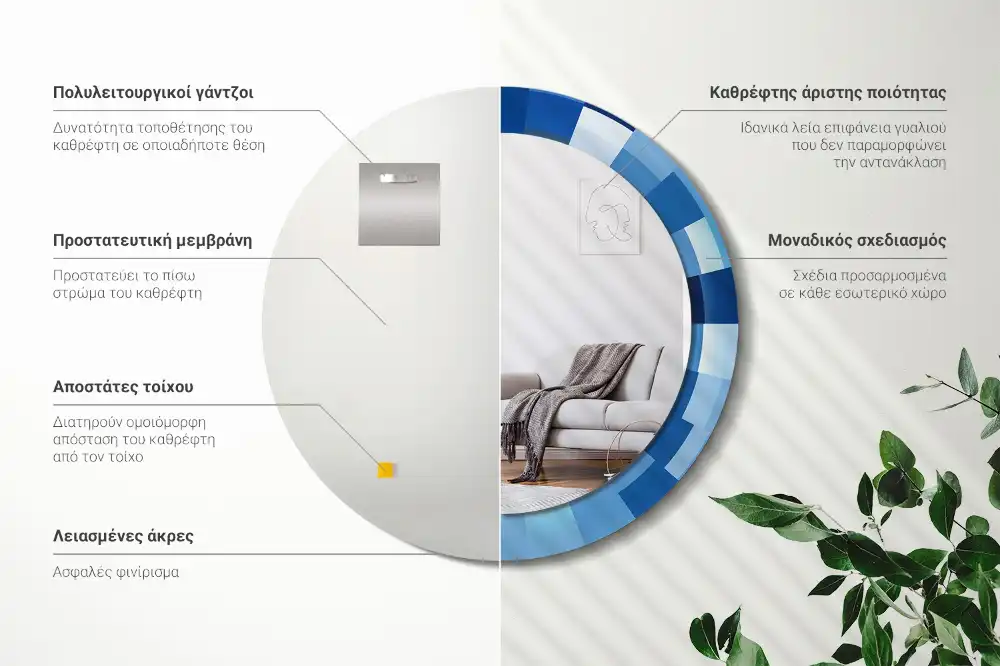 Πολυλειτουργικοί γάντζοι

Δυνατότητα τοποθέτησης του καθρέφτη σε οποιαδήποτε θέση

Προστατευτική μεμβράνη

Προστατεύει το πίσω στρώμα του καθρέφτη

Αποστάτες τοίχου

Διατηρούν ομοιόμορφη απόσταση του καθρέφτη από τον τοίχο

Λειασμένες άκρες

Ασφαλές φινίρισμα

Καθρέφτης άριστης ποιότητας

Ιδανικά λεία επιφάνεια γυαλιού που δεν παραμορφώνει την αντανάκλαση

Μοναδικός σχεδιασμός

Σχέδια προσαρμοσμένα σε κάθε εσωτερικό χώρο